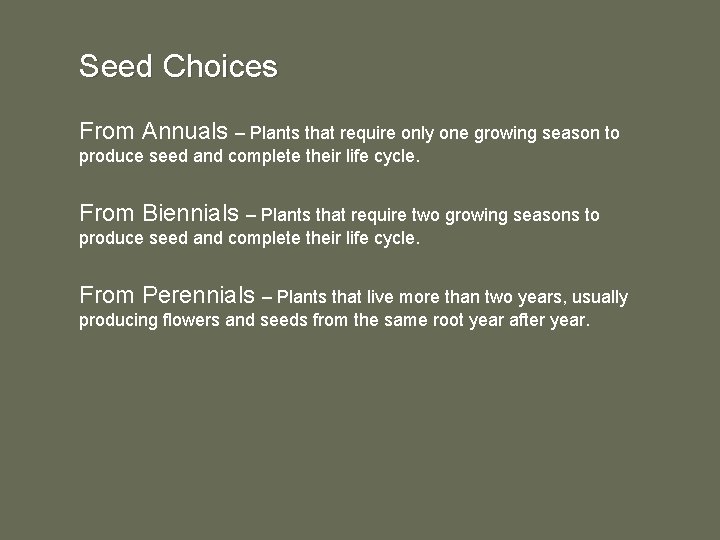 Seed Choices

From Annuals – Plants that require only one growing season to produce seed and complete their life cycle.

From Biennials – Plants that require two growing seasons to produce seed and complete their life cycle.

From Perennials – Plants that live more than two years, usually producing flowers and seeds from the same root year after year.